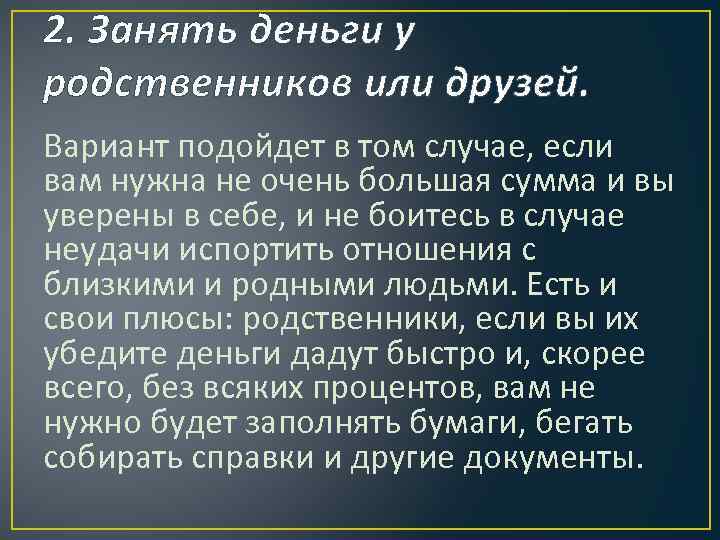 2. Занять деньги у родственников или друзей.

Вариант подойдет в том случае, если вам нужна не очень большая сумма и вы уверены в себе, и не боитесь в случае неудачи испортить отношения с близкими и родными людьми. Есть и свои плюсы: родственники, если вы их убедите деньги дадут быстро и, скорее всего, без всяких процентов, вам не нужно будет заполнять бумаги, бегать собирать справки и другие документы.